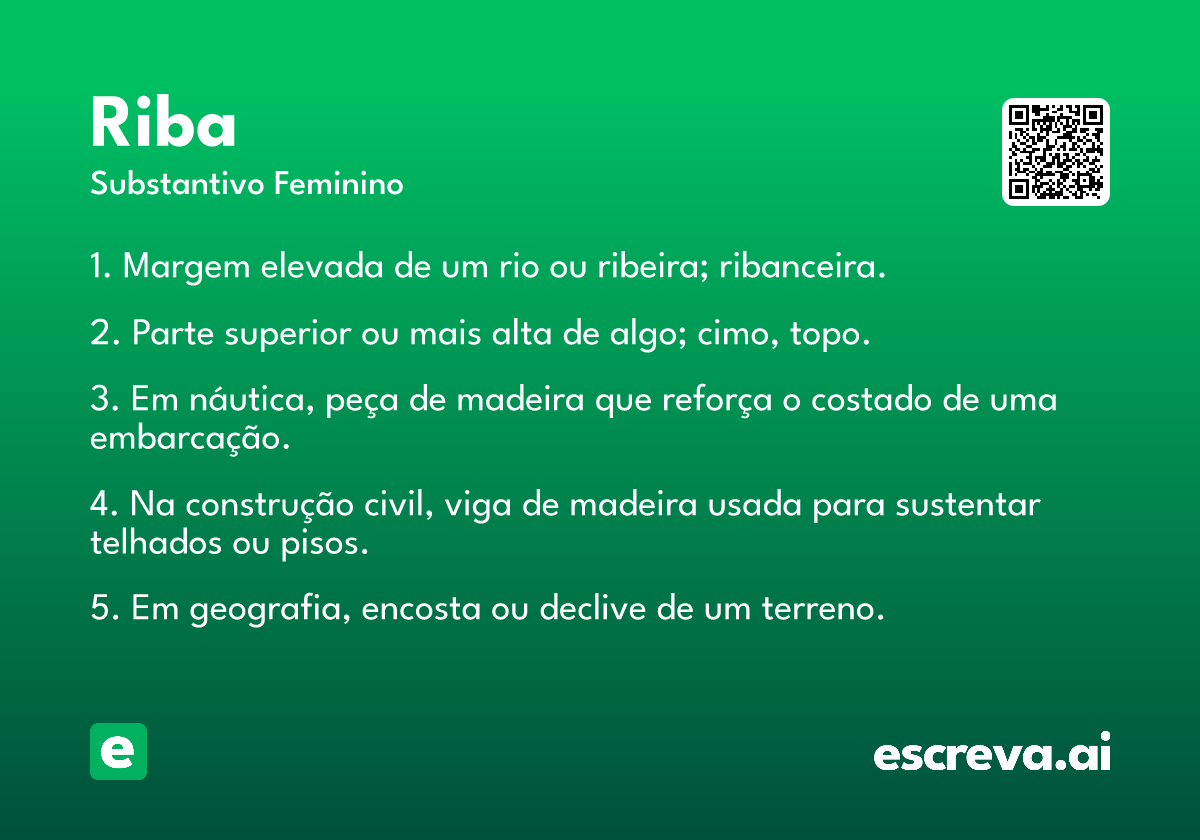 Riba
Substantivo Feminino

1. Margem elevada de um rio ou ribeira; ribanceira.

2. Parte superior ou mais alta de algo; cimo, topo.

3. Em náutica, peça de madeira que reforça o costado de uma embarcação.

4. Na construção civil, viga de madeira usada para sustentar telhados ou pisos.

5. Em geografia, encosta ou declive de um terreno.

e

escreva.ai